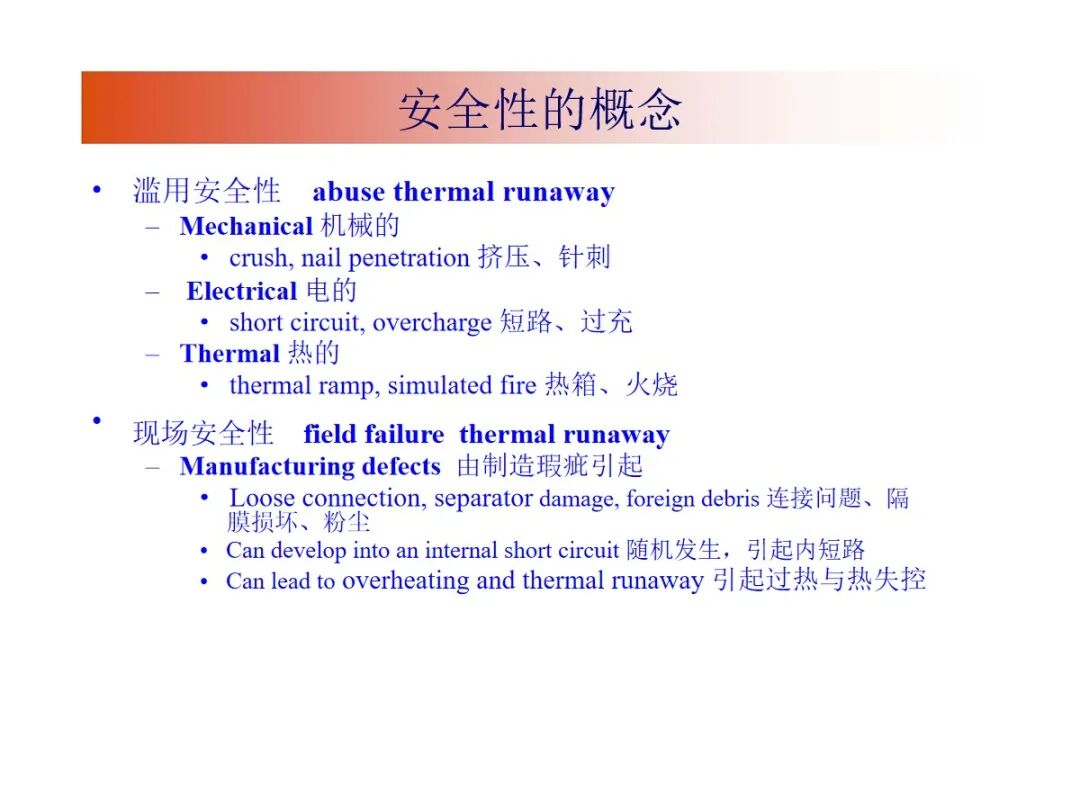 安全性的概念

• 滥用安全性 abuse thermal runaway
  – Mechanical 机械的
    • crush, nail penetration 挤压、针刺
  – Electrical 电的
    • short circuit, overcharge 短路、过充
  – Thermal 热的
    • thermal ramp, simulated fire 热箱、火烧

• 现场安全性 field failure thermal runaway
  – Manufacturing defects 由制造瑕疵引起
    • Loose connection, separator damage, foreign debris 连接问题、隔膜损坏、粉尘
    • Can develop into an internal short circuit 随机发生，引起内短路
    • Can lead to overheating and thermal runaway 引起过热与热失控